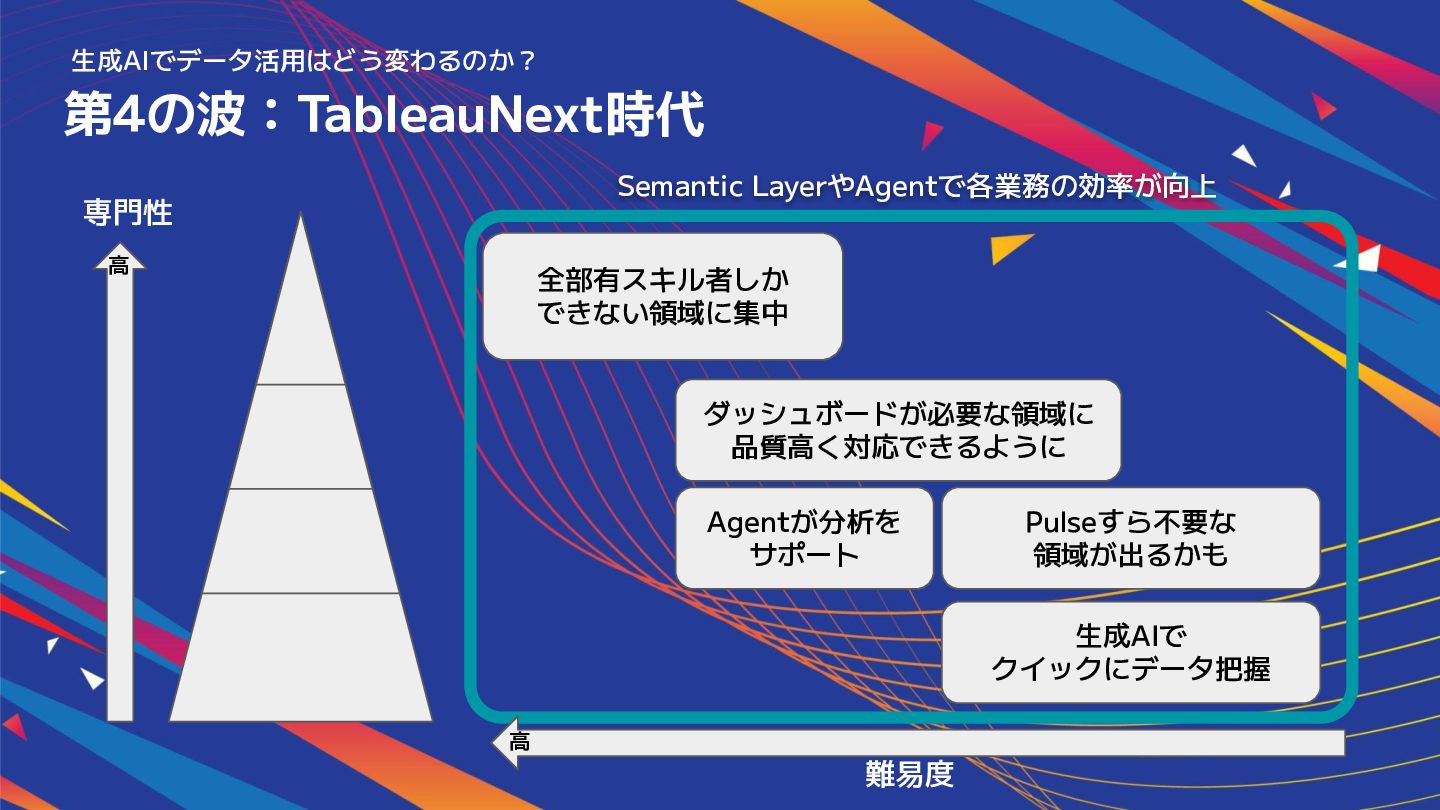 生成AIでデータ活用はどう変わるのか？

第4の波：TableauNext時代

専門性

高

Semantic LayerやAgentで各業務の効率が向上

全部有スキル者しかできない領域に集中

ダッシュボードが必要な領域に品質高く対応できるように

Agentが分析をサポート

Pulseすら不要な領域が出るかも

生成AIでクイックにデータ把握

高

難易度